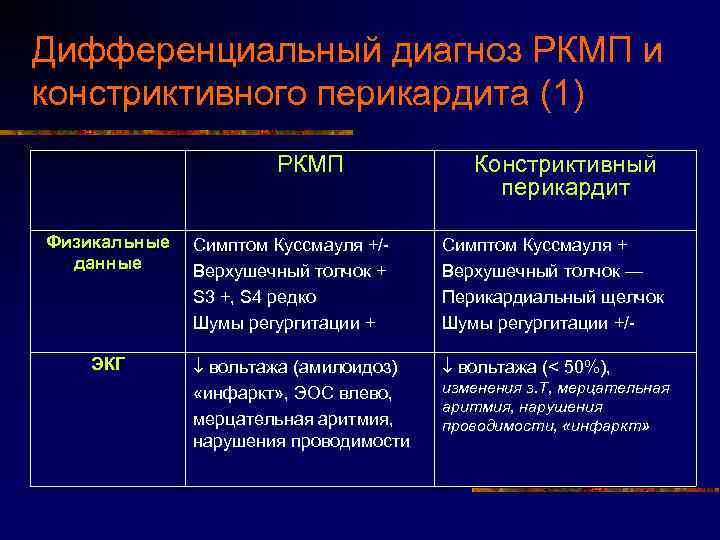 Дифференциальный диагноз РКМП и констриктивного перикардита (1)

| | РКМП | Констриктивный перикардит |
|---|---|---|
| Физикальные данные | Симптом Куссмауля +/- Верхушечный толчок + S3 +, S4 редко Шумы регургитации + | Симптом Куссмауля + Верхушечный толчок — Перикардиальный щелчок Шумы регургитации +/- |
| ЭКГ | ↓ вольтажа (амилоидоз) «инфаркт», ЭОС влево, мерцательная аритмия, нарушения проводимости | ↓ вольтажа (< 50%), изменения з.Т, мерцательная аритмия, нарушения проводимости, «инфаркт» |